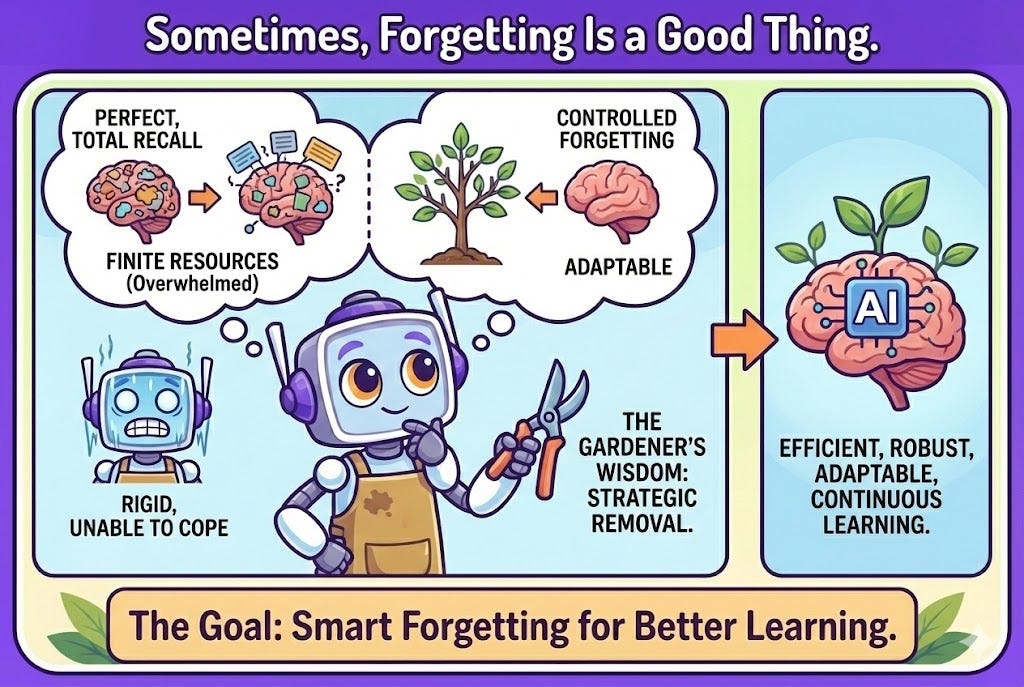 Sometimes, Forgetting Is a Good Thing.

PERFECT, TOTAL RECALL

FINITE RESOURCES (Overwhelmed)

CONTROLLED FORGETTING

ADAPTABLE

RIGID, UNABLE TO COPE

THE GARDENER'S WISDOM: STRATEGIC REMOVAL.

AI

EFFICIENT, ROBUST, ADAPTABLE, CONTINUOUS LEARNING.

The Goal: Smart Forgetting for Better Learning.